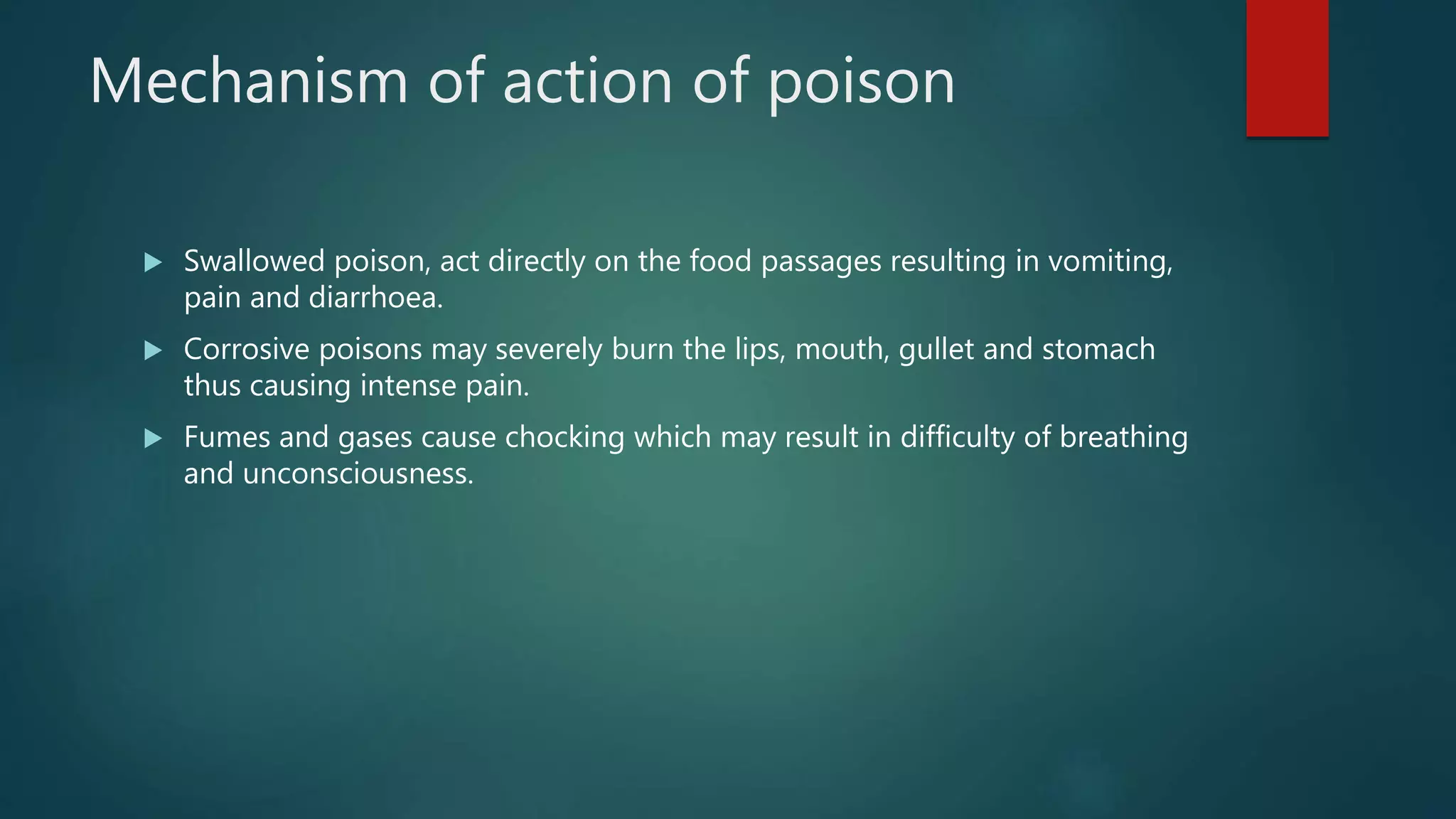 Mechanism of action of poison

▶ Swallowed poison, act directly on the food passages resulting in vomiting, pain and diarrhoea.

▶ Corrosive poisons may severely burn the lips, mouth, gullet and stomach thus causing intense pain.

▶ Fumes and gases cause chocking which may result in difficulty of breathing and unconsciousness.